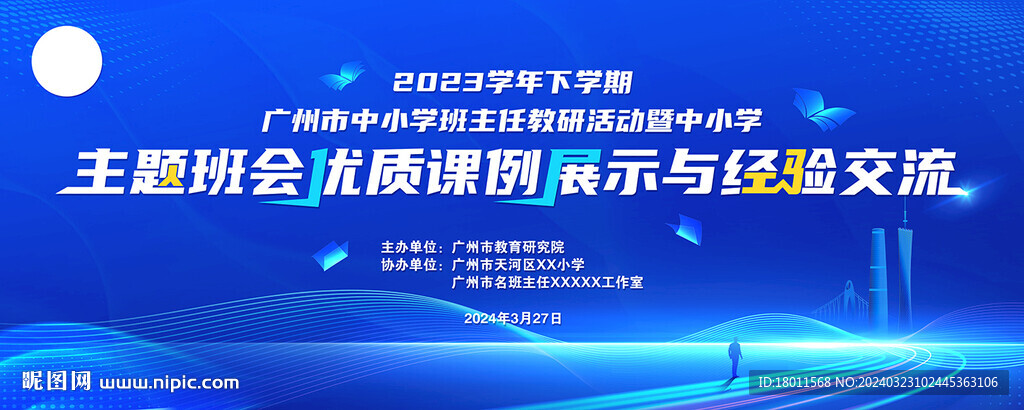 2023学年下学期
广州市中小学班主任教研活动暨中小学
主题班会优质课例展示与经验交流

主办单位：广州市教育研究院
协办单位：广州市天河区XX小学
广州市名班主任XXXXX工作室

2024年3月27日

昵图网 www.nipic.com

ID:18011568 NO:20240323102445363106